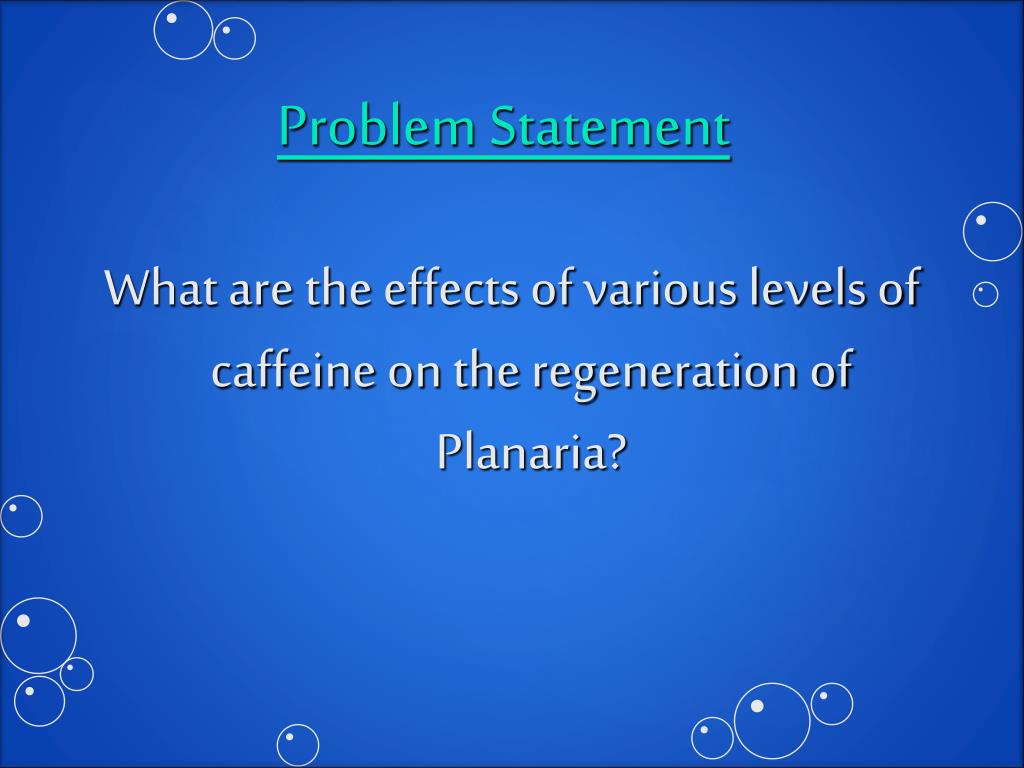 Problem Statement

What are the effects of various levels of caffeine on the regeneration of Planaria?